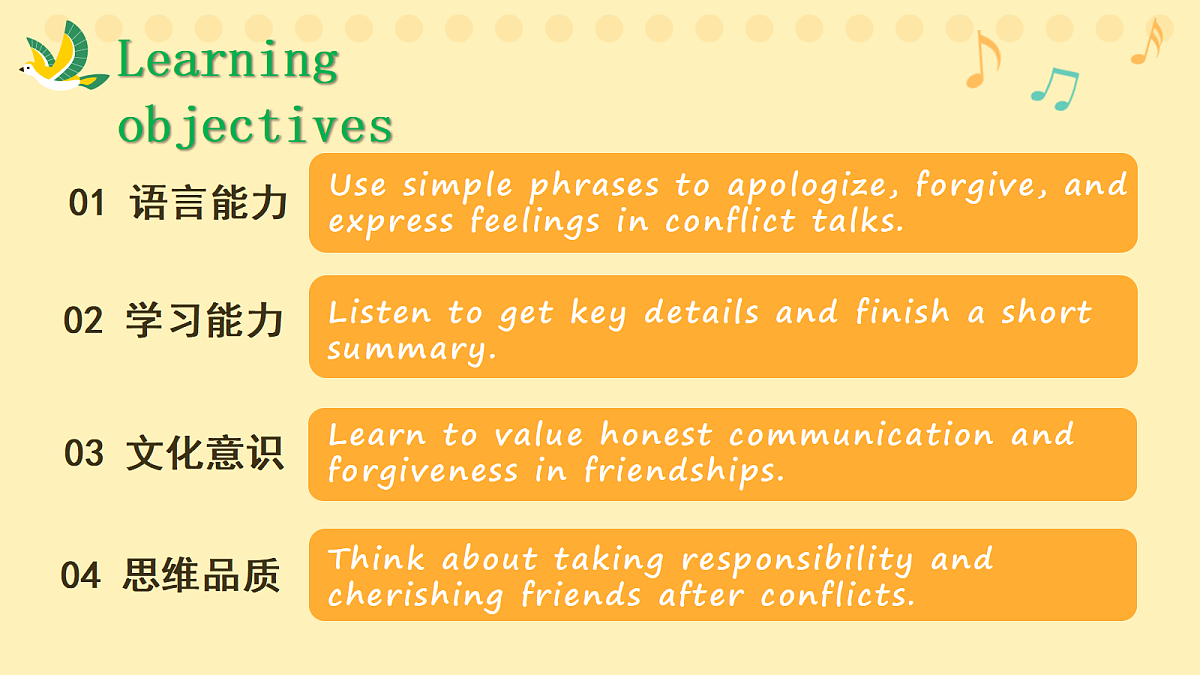 Learning objectives

01 语言能力
Use simple phrases to apologize, forgive, and express feelings in conflict talks.

02 学习能力
Listen to get key details and finish a short summary.

03 文化意识
Learn to value honest communication and forgiveness in friendships.

04 思维品质
Think about taking responsibility and cherishing friends after conflicts.